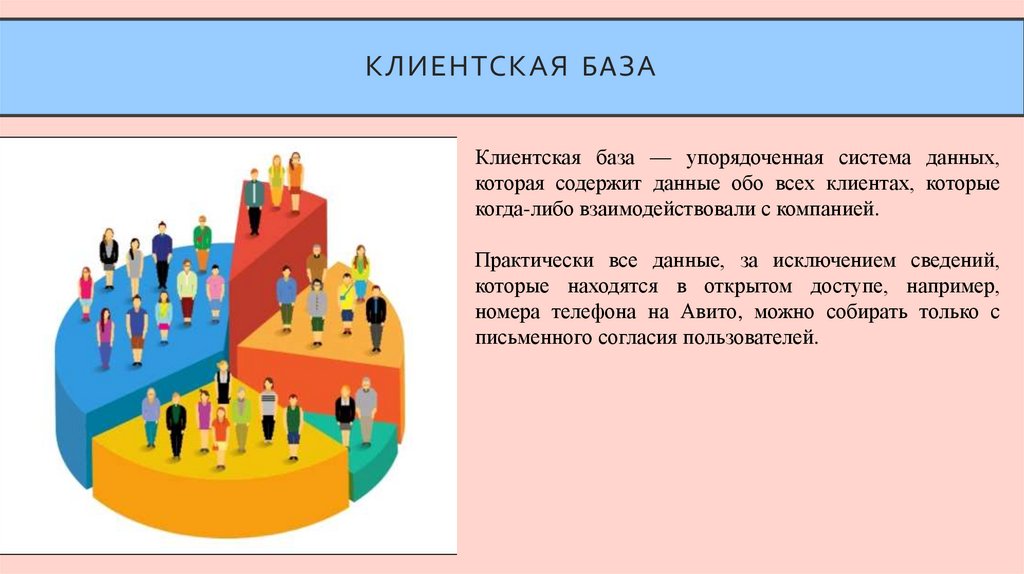 КЛИЕНТСКАЯ БАЗА

Клиентская база — упорядоченная система данных, которая содержит данные обо всех клиентах, которые когда-либо взаимодействовали с компанией.

Практически все данные, за исключением сведений, которые находятся в открытом доступе, например, номера телефона на Авито, можно собирать только с письменного согласия пользователей.